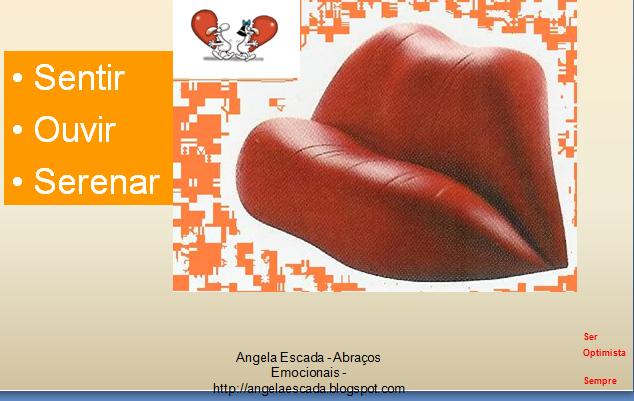 • Sentir
• Ouvir
• Serenar

Angela Escada - Abraços Emocionais - http://angelaescada.blogspot.com

Ser
Optimista
Sempre